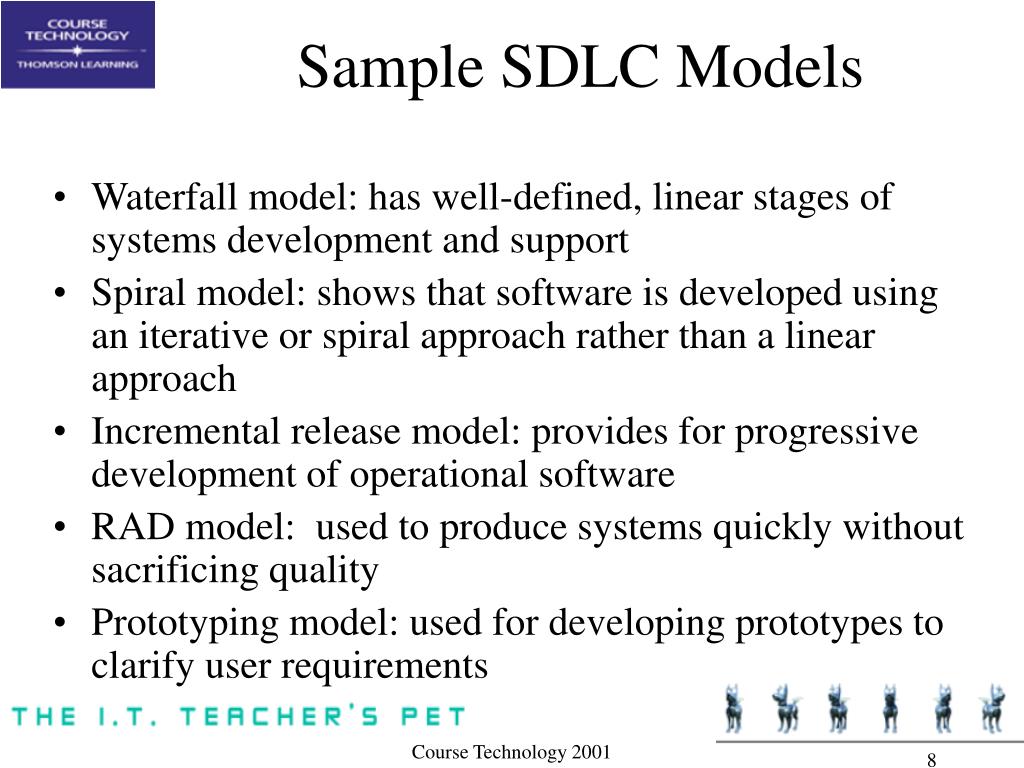 COURSE TECHNOLOGY
THOMSON LEARNING

Sample SDLC Models

• Waterfall model: has well-defined, linear stages of systems development and support
• Spiral model: shows that software is developed using an iterative or spiral approach rather than a linear approach
• Incremental release model: provides for progressive development of operational software
• RAD model: used to produce systems quickly without sacrificing quality
• Prototyping model: used for developing prototypes to clarify user requirements

THE I.T. TEACHER'S PET

Course Technology 2001

8